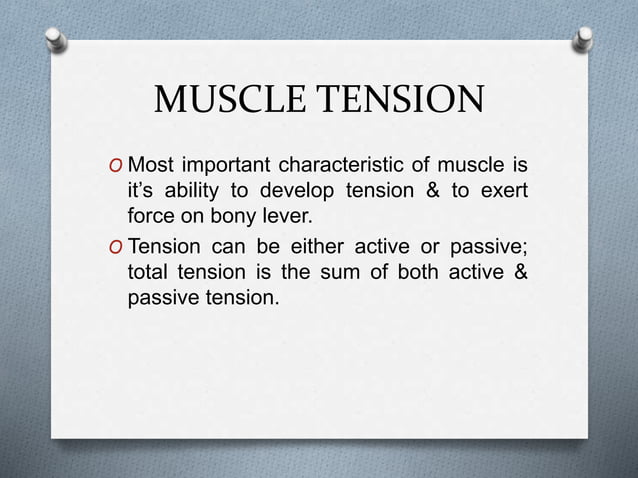 MUSCLE TENSION

O Most important characteristic of muscle is it's ability to develop tension & to exert force on bony lever.

O Tension can be either active or passive; total tension is the sum of both active & passive tension.